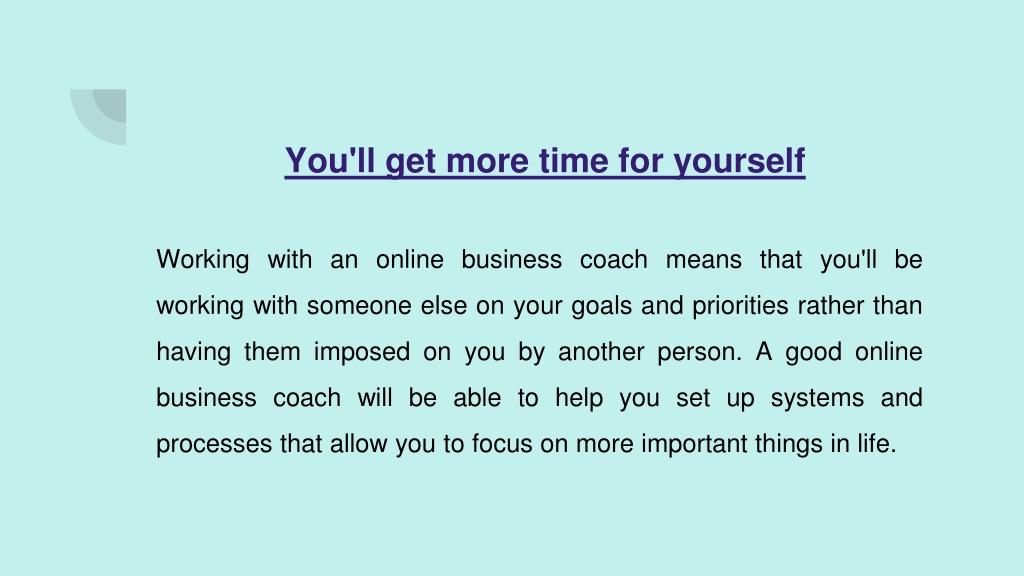 You'll get more time for yourself

Working with an online business coach means that you'll be working with someone else on your goals and priorities rather than having them imposed on you by another person. A good online business coach will be able to help you set up systems and processes that allow you to focus on more important things in life.